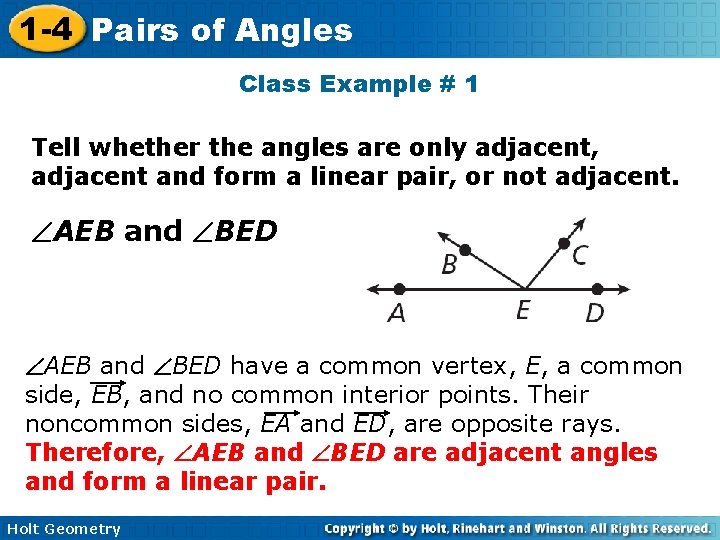 1-4 Pairs of Angles

Class Example # 1

Tell whether the angles are only adjacent, adjacent and form a linear pair, or not adjacent.

$\angle AEB$ and $\angle BED$

B C A E D

$\angle AEB$ and $\angle BED$ have a common vertex, $E$, a common side, $\overrightarrow{EB}$, and no common interior points. Their noncommon sides, $\overrightarrow{EA}$ and $\overrightarrow{ED}$, are opposite rays. Therefore, $\angle AEB$ and $\angle BED$ are adjacent angles and form a linear pair.

Holt Geometry

Copyright © by Holt, Rinehart and Winston. All Rights Reserved.